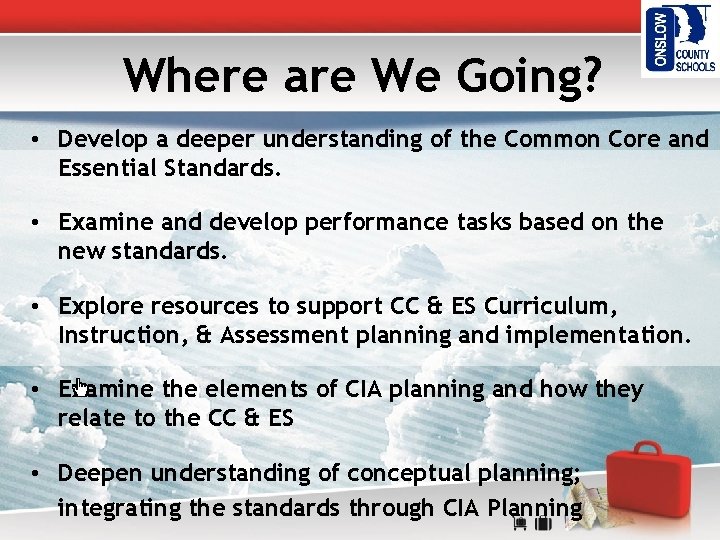 ONSLOW COUNTY SCHOOLS

Where are We Going?

• Develop a deeper understanding of the Common Core and Essential Standards.

• Examine and develop performance tasks based on the new standards.

• Explore resources to support CC & ES Curriculum, Instruction, & Assessment planning and implementation.

• Examine the elements of CIA planning and how they relate to the CC & ES

• Deepen understanding of conceptual planning; integrating the standards through CIA Planning